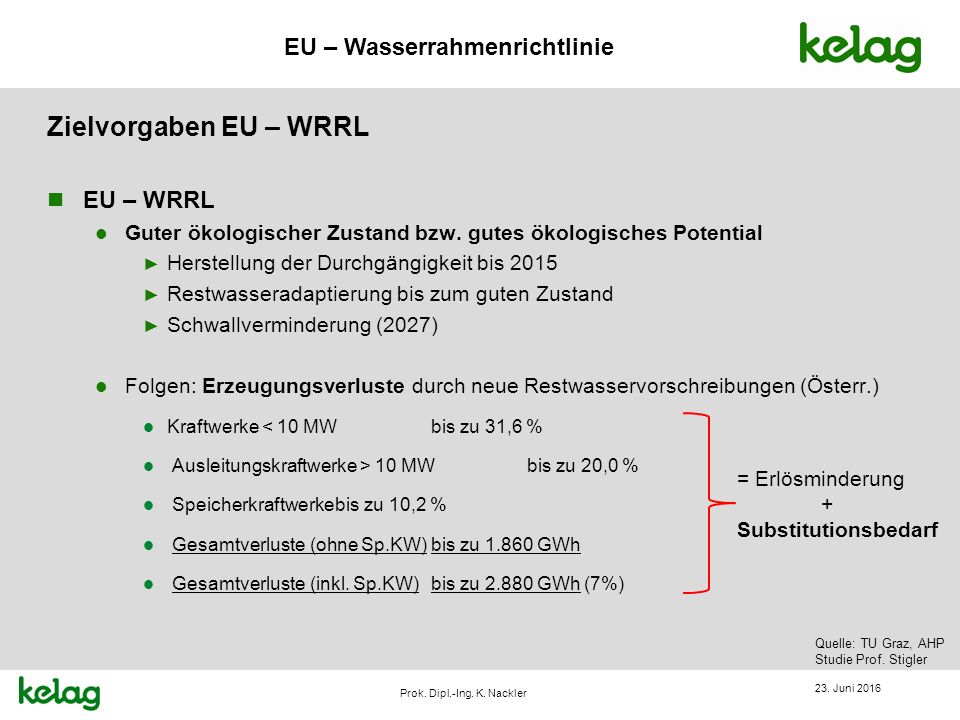 EU – Wasserrahmenrichtlinie

kelag

Zielvorgaben EU – WRRL

EU – WRRL

Guter ökologischer Zustand bzw. gutes ökologisches Potential

► Herstellung der Durchgängigkeit bis 2015

► Restwasseradaptierung bis zum guten Zustand

► Schwallverminderung (2027)

Folgen: Erzeugungsverluste durch neue Restwasservorschreibungen (Österr.)

Kraftwerke < 10 MW bis zu 31,6 %

Ausleitungskraftwerke > 10 MW bis zu 20,0 %

Speicherkraftwerkebis zu 10,2 %

Gesamtverluste (ohne Sp.KW) bis zu 1.860 GWh

Gesamtverluste (inkl. Sp.KW) bis zu 2.880 GWh (7%)

= Erlösminderung
+
Substitutionsbedarf

Quelle: TU Graz, AHP
Studie Prof. Stigler

kelag

Prok. Dipl.-Ing. K. Nackler

23. Juni 2016